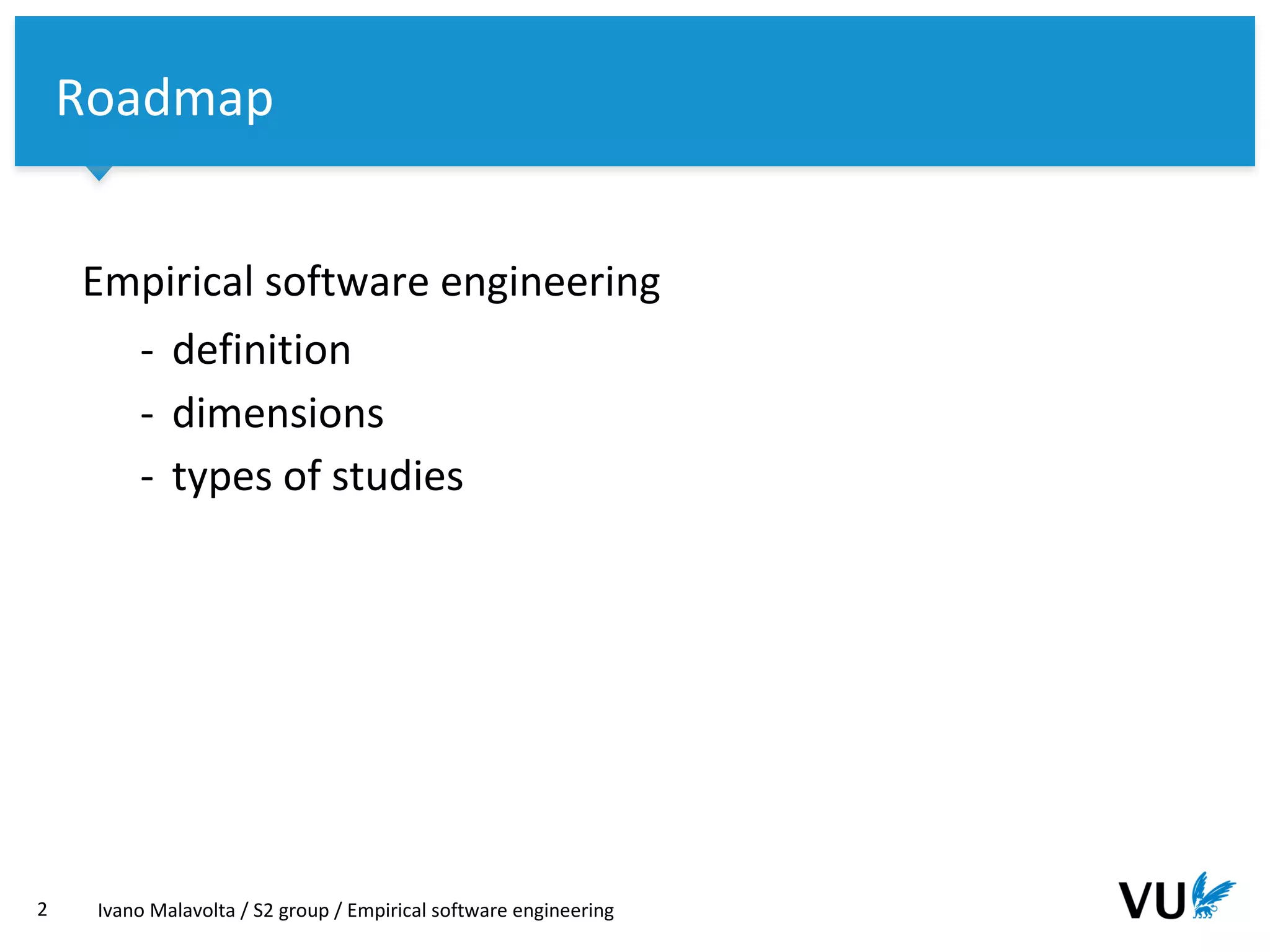 Roadmap

Empirical software engineering

- definition
- dimensions
- types of studies

2 Ivano Malavolta / S2 group / Empirical software engineering

VU